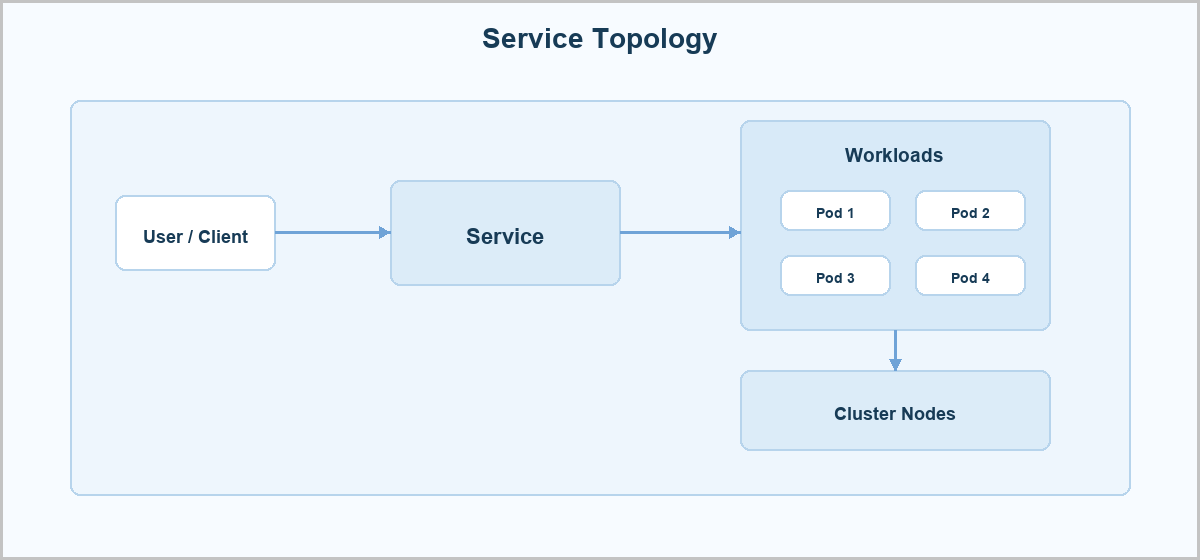 Service Topology

User / Client

Service

Workloads

Pod 1

Pod 2

Pod 3

Pod 4

Cluster Nodes